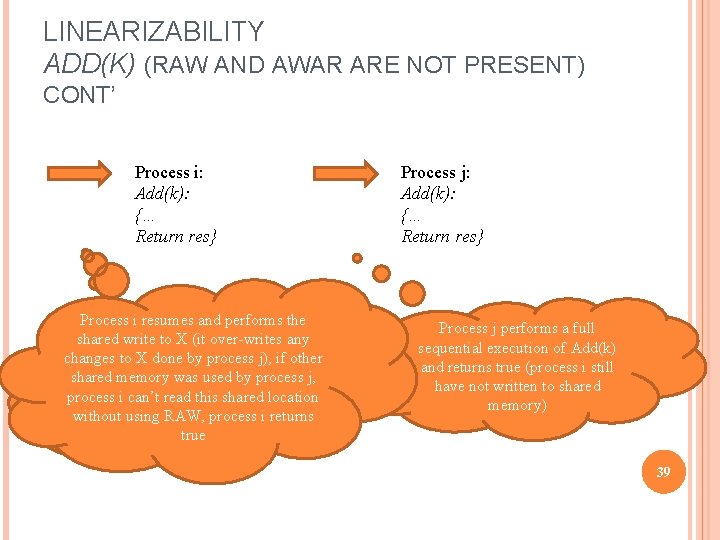 LINEARIZABILITY
ADD(K) (RAW AND AWAR ARE NOT PRESENT) CONT'

Process i:
Add(k):
{…
Return res}

Process j:
Add(k):
{…
Return res}

Process i resumes and performs the shared write to X (it over-writes any changes to X done by process j), if other shared memory was used by process j, process i can't read this shared location without using RAW, process i returns true

Process j performs a full sequential execution of Add(k) and returns true (process i still have not written to shared memory)

39